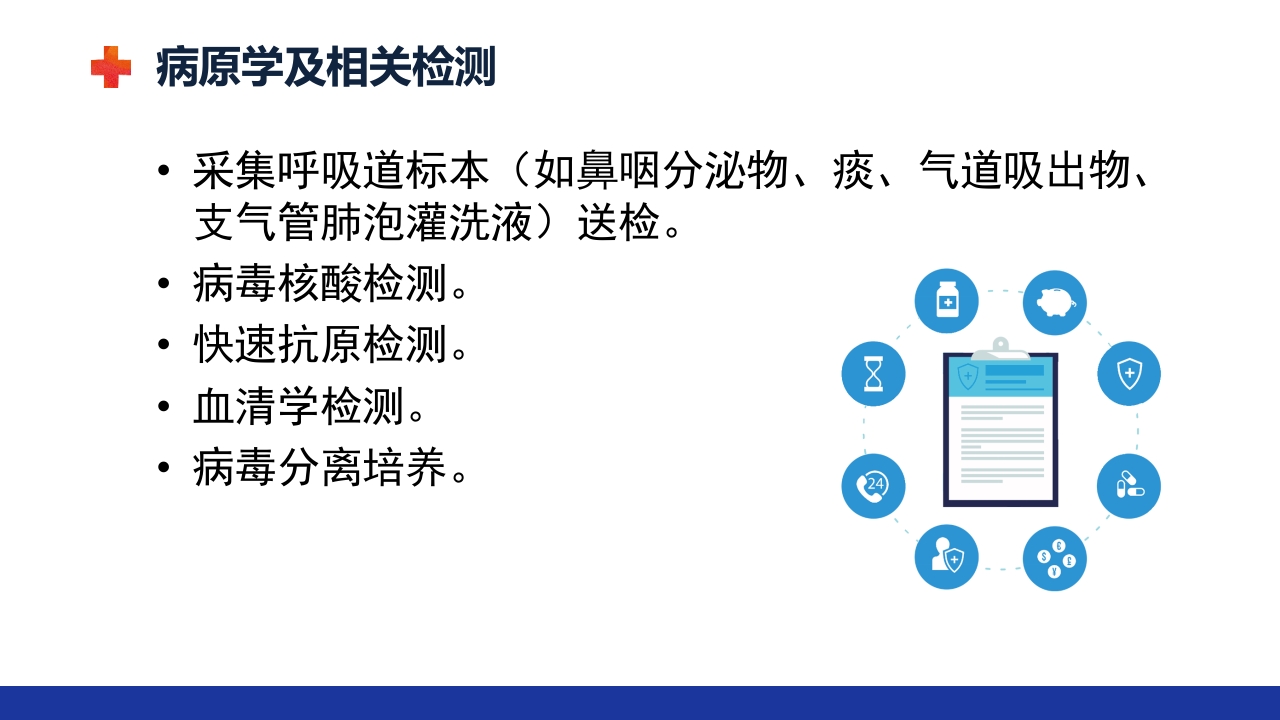 病原学及相关检测

• 采集呼吸道标本（如鼻咽分泌物、痰、气道吸出物、支气管肺泡灌洗液）送检。
• 病毒核酸检测。
• 快速抗原检测。
• 血清学检测。
• 病毒分离培养。

24